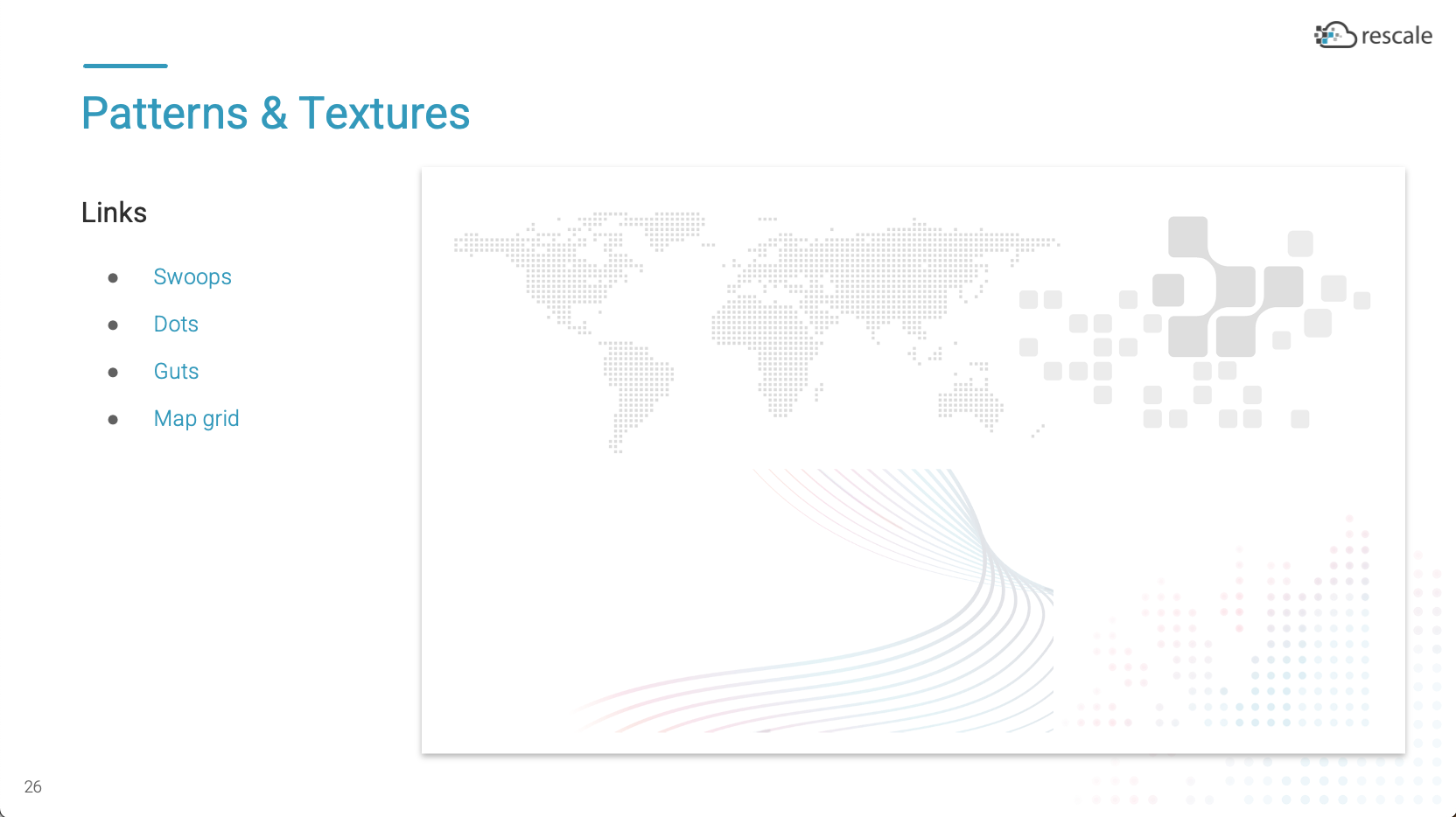 rescale

Patterns & Textures

Links

- Swoops
- Dots
- Guts
- Map grid

26